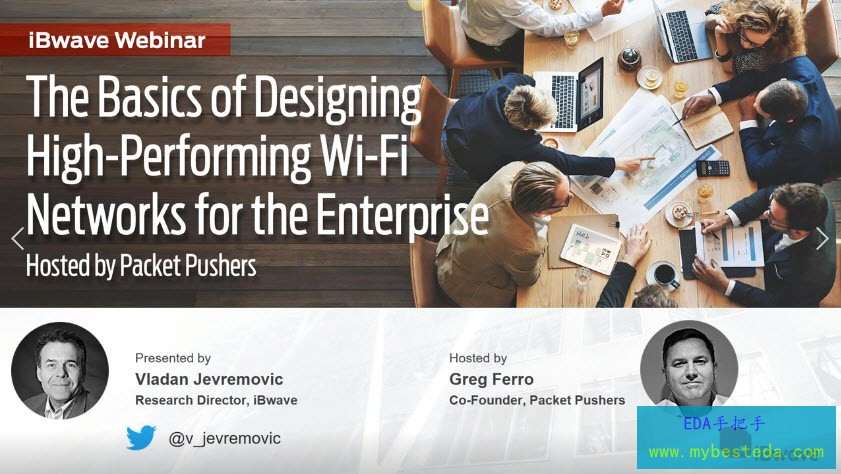 iBwave Webinar

The Basics of Designing High-Performing Wi-Fi Networks for the Enterprise

Hosted by Packet Pushers

Presented by
Vladan Jevremovic
Research Director, iBwave

@v_jevremovic

Hosted by
Greg Ferro
Co-Founder, Packet Pushers

EDA手把手
www.mybesteda.com